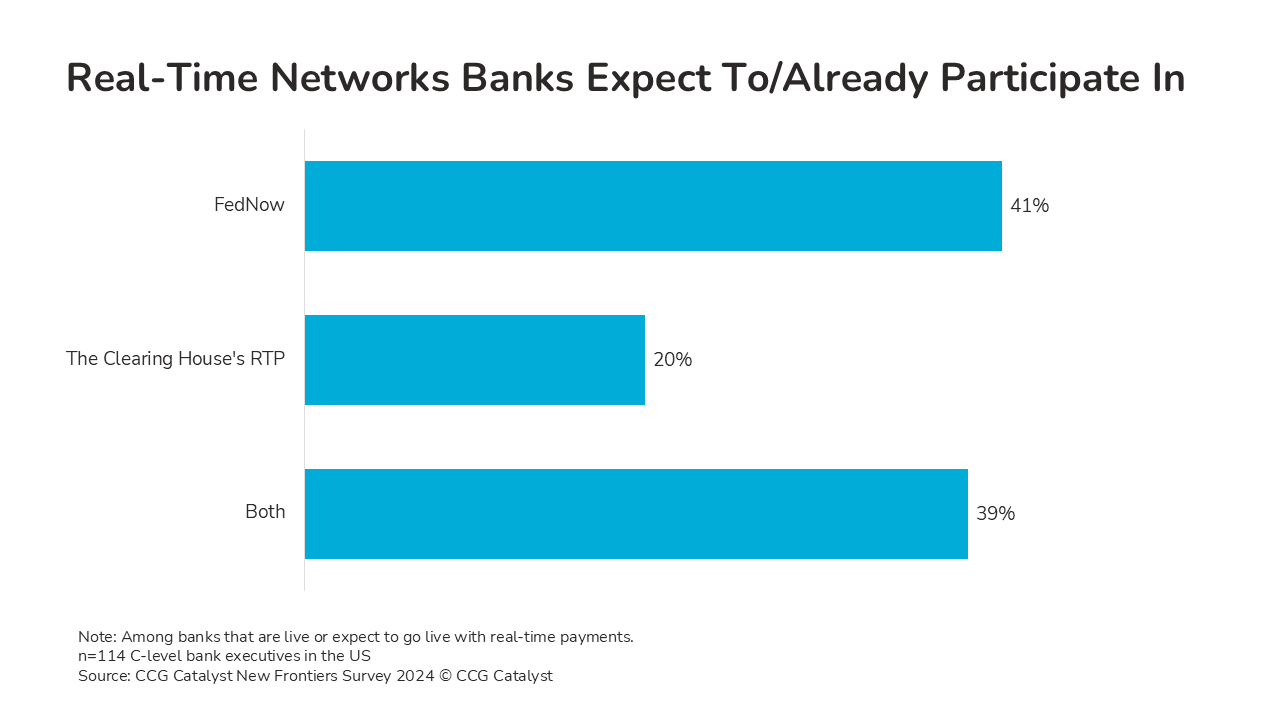 Real-Time Networks Banks Expect To/Already Participate In

FedNow 41%

The Clearing House's RTP 20%

Both 39%

Note: Among banks that are live or expect to go live with real-time payments.
n=114 C-level bank executives in the US
Source: CCG Catalyst New Frontiers Survey 2024 © CCG Catalyst